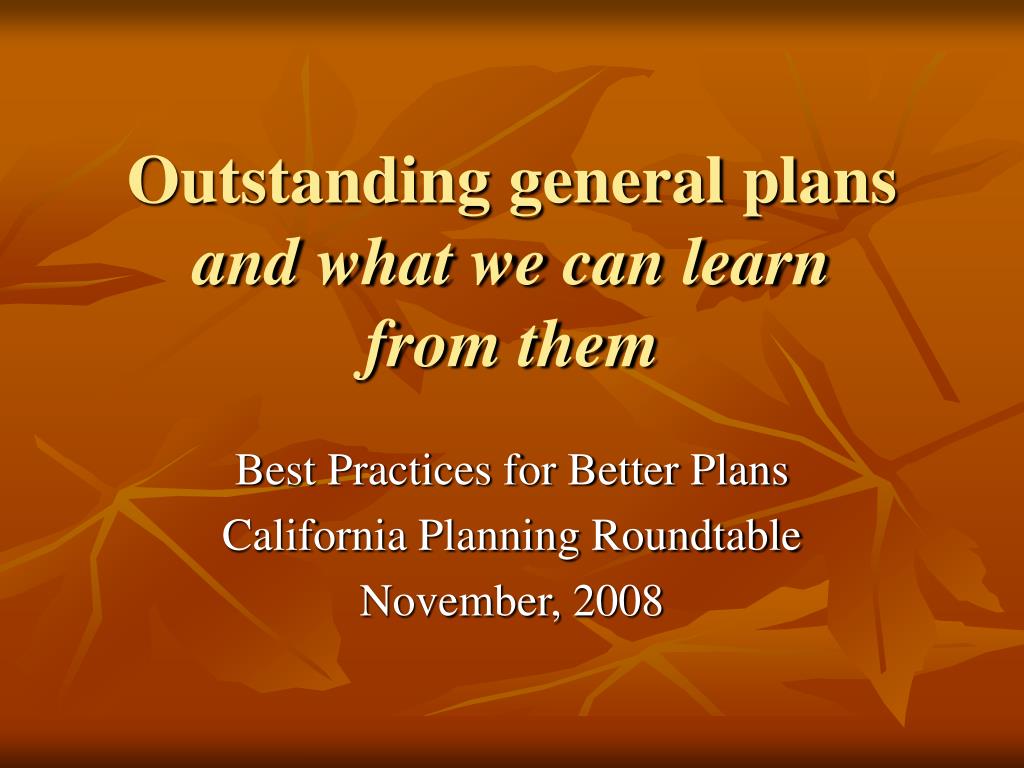 Outstanding general plans
and what we can learn from them

Best Practices for Better Plans
California Planning Roundtable
November, 2008